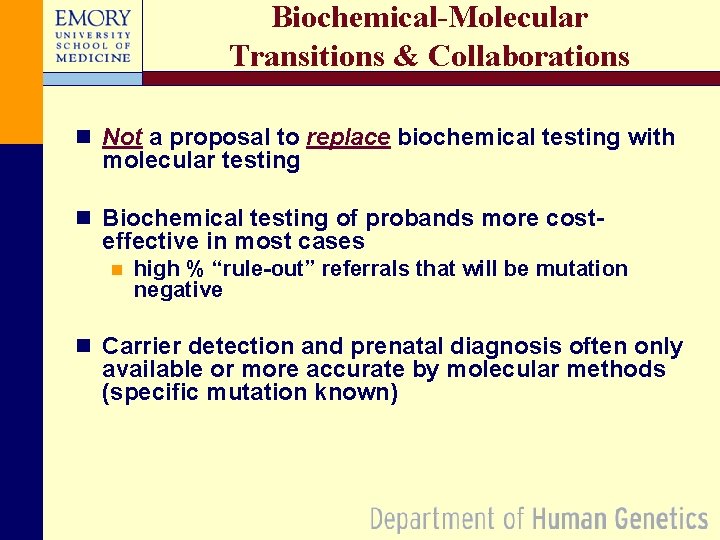 EMORY
UNIVERSITY
SCHOOL OF
MEDICINE

Biochemical-Molecular Transitions & Collaborations

Not a proposal to replace biochemical testing with molecular testing

Biochemical testing of probands more cost-effective in most cases

high % “rule-out” referrals that will be mutation negative

Carrier detection and prenatal diagnosis often only available or more accurate by molecular methods (specific mutation known)

Department of Human Genetics